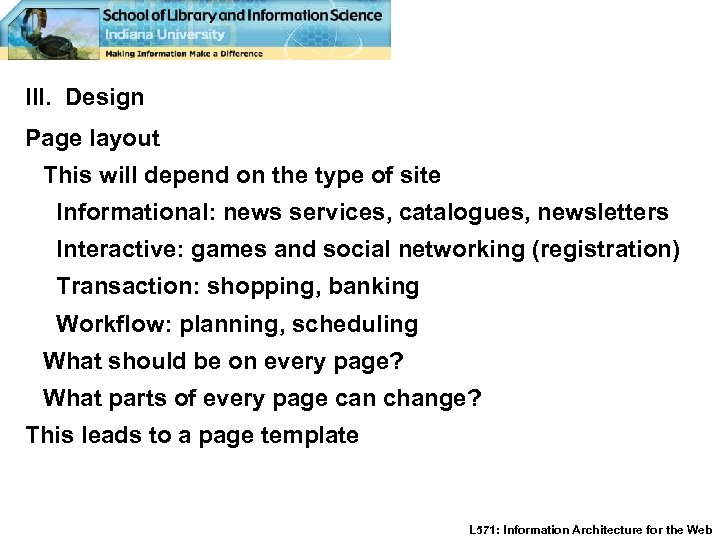 School of Library and Information Science
Indiana University
Making Information Make a Difference

III. Design

Page layout

This will depend on the type of site

Informational: news services, catalogues, newsletters

Interactive: games and social networking (registration)

Transaction: shopping, banking

Workflow: planning, scheduling

What should be on every page?

What parts of every page can change?

This leads to a page template

L571: Information Architecture for the Web